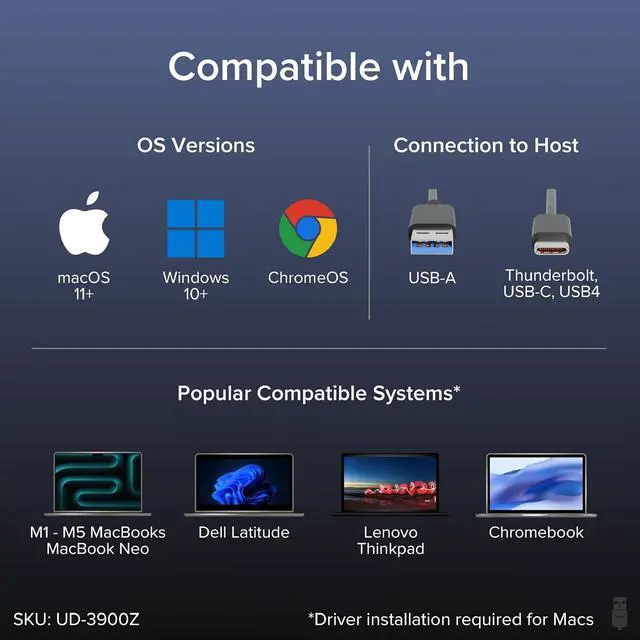 Compatible with

OS Versions

macOS
11+

Windows
10+

ChromeOS

Connection to Host

USB-A

Thunderbolt,
USB-C, USB4

Popular Compatible Systems*

M1 - M5 MacBooks
MacBook Neo

Dell Latitude

Lenovo
Thinkpad

Chromebook

SKU: UD-3900Z

*Driver installation required for Macs